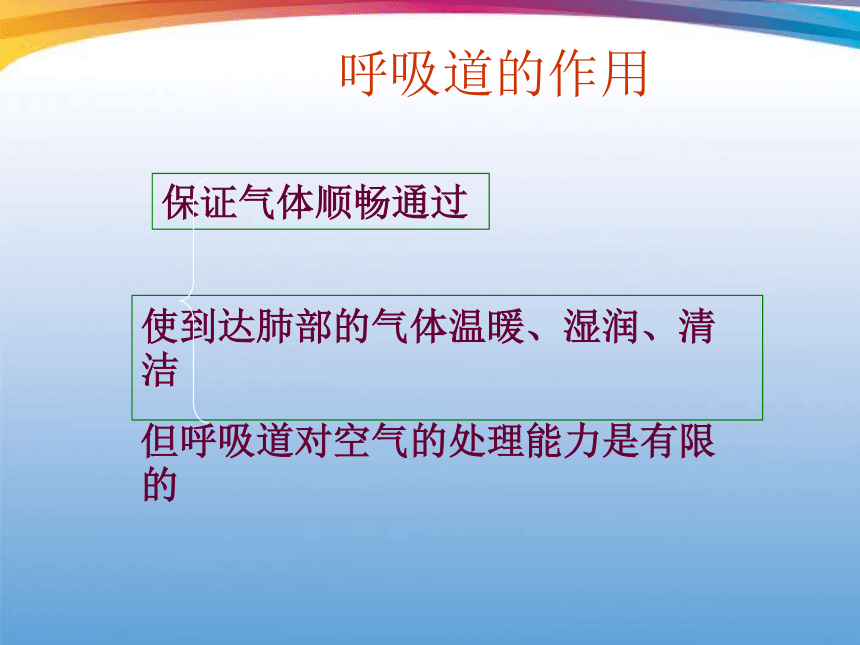 呼吸道的作用

保证气体顺畅通过

使到达肺部的气体温暖、湿润、清洁

但呼吸道对空气的处理能力是有限的